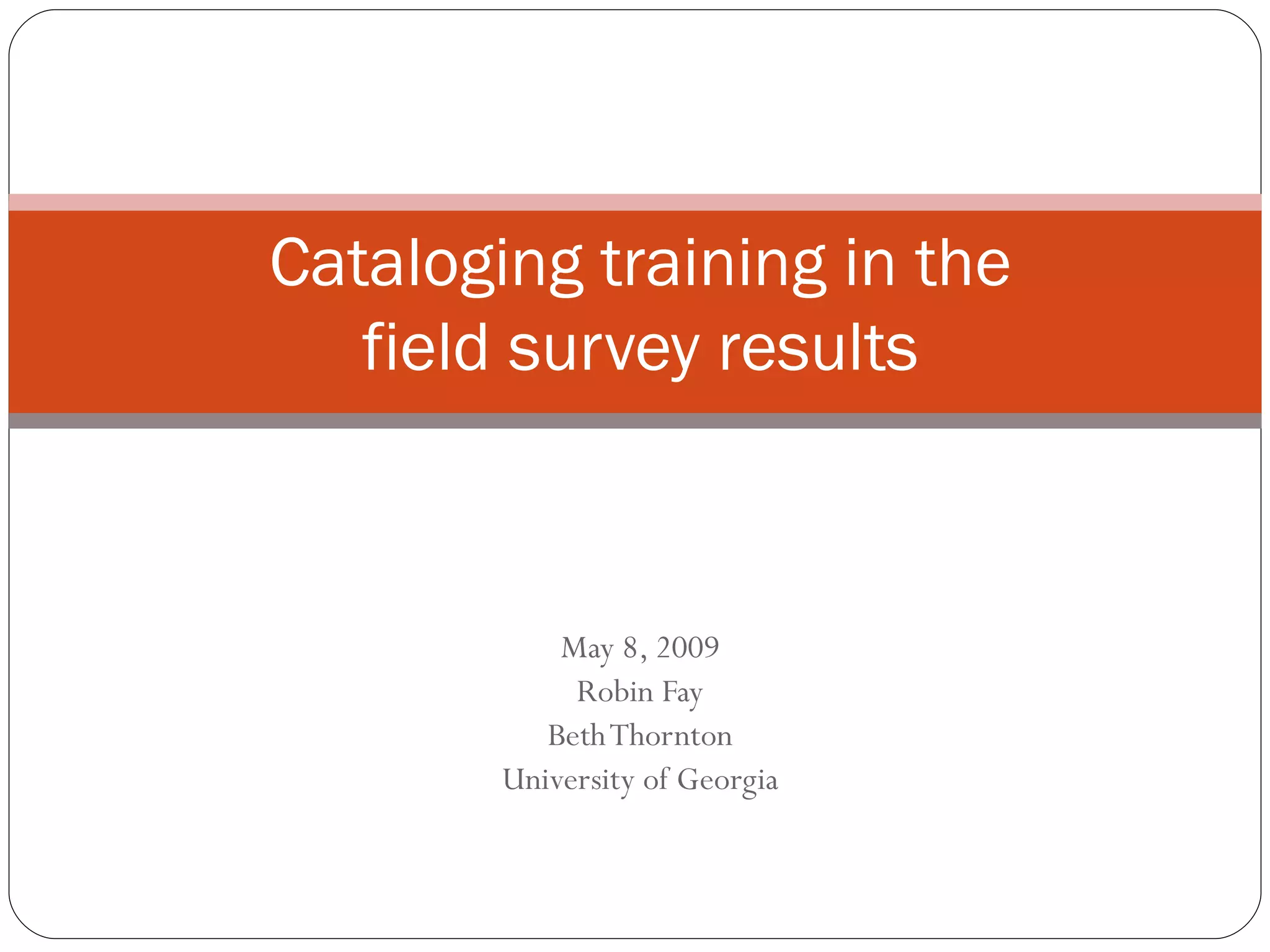 Cataloging training in the field survey results

May 8, 2009
Robin Fay
Beth Thornton
University of Georgia